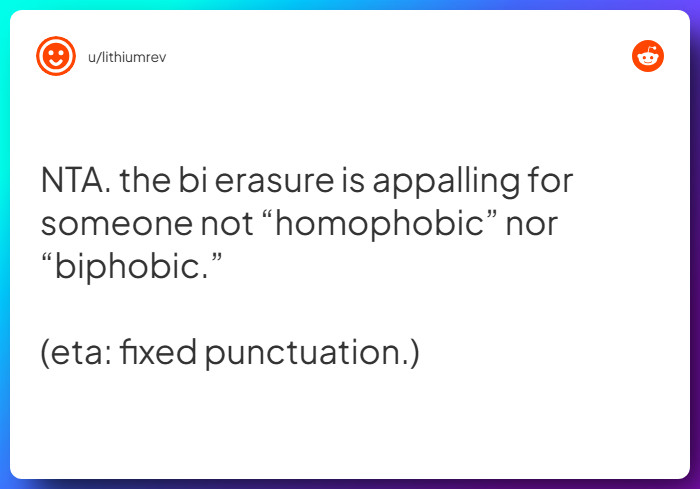 u/lithiumrev

NTA. the bi erasure is appalling for someone not “homophobic” nor “biphobic.”

(eta: fixed punctuation.)